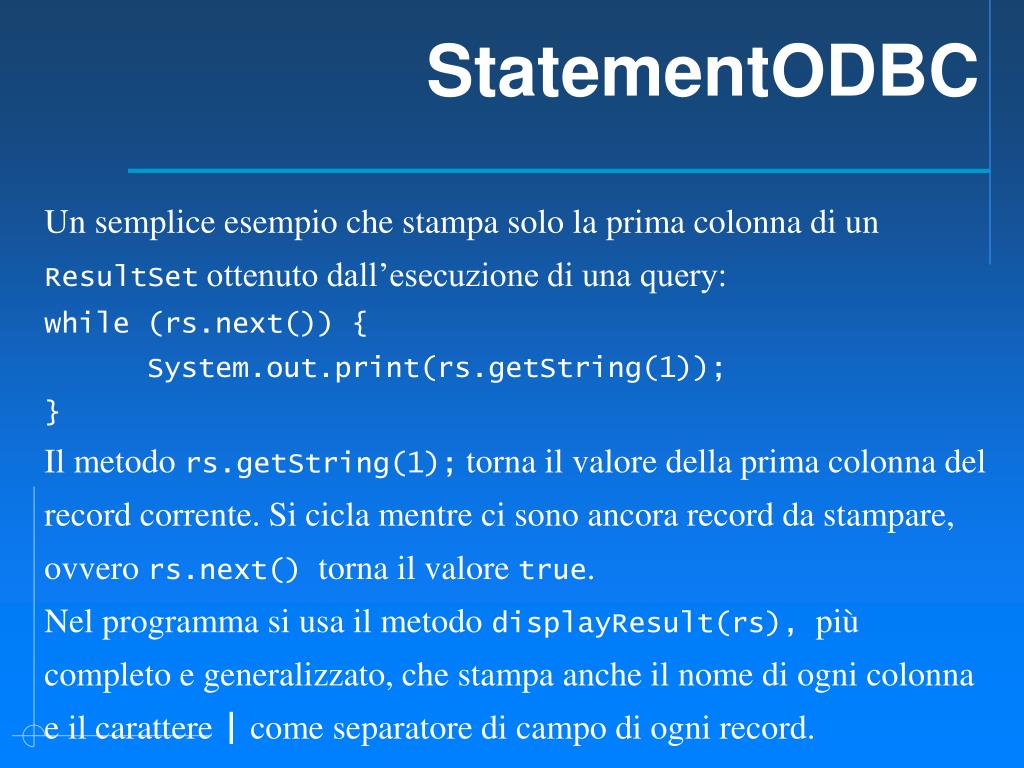 StatementODBC

Un semplice esempio che stampa solo la prima colonna di un ResultSet ottenuto dall’esecuzione di una query:
while (rs.next()) {
System.out.print(rs.getString(1));
}
Il metodo rs.getString(1); torna il valore della prima colonna del record corrente. Si cicla mentre ci sono ancora record da stampare, ovvero rs.next() torna il valore true.
Nel programma si usa il metodo displayResult(rs), più completo e generalizzato, che stampa anche il nome di ogni colonna e il carattere | come separatore di campo di ogni record.